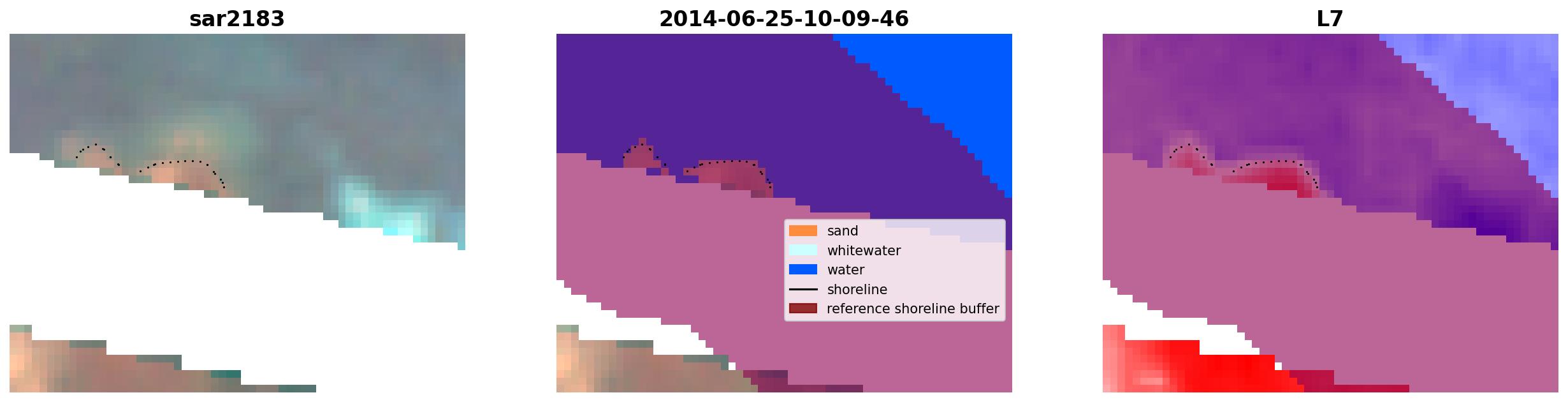 sar2183

2014-06-25-10-09-46

sand
whitewater
water
shoreline
reference shoreline buffer

L7